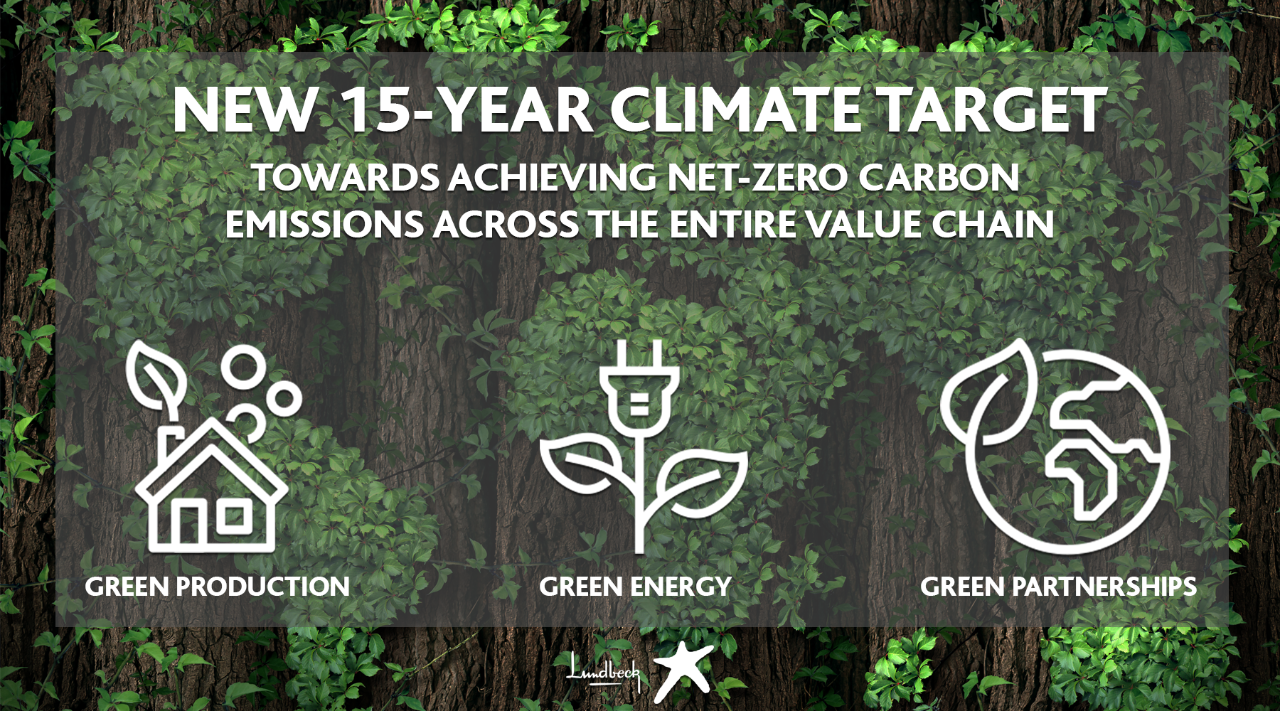 NEW 15-YEAR CLIMATE TARGET

TOWARDS ACHIEVING NET-ZERO CARBON EMISSIONS ACROSS THE ENTIRE VALUE CHAIN

GREEN PRODUCTION

GREEN ENERGY

GREEN PARTNERSHIPS

Lundbeck